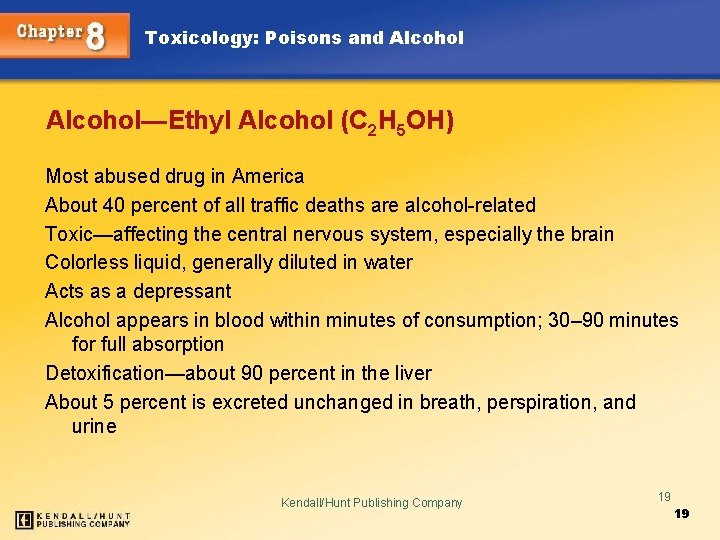 Chapter 8

Toxicology: Poisons and Alcohol

Alcohol—Ethyl Alcohol ($C_2H_5OH$)

Most abused drug in America

About 40 percent of all traffic deaths are alcohol-related

Toxic—affecting the central nervous system, especially the brain

Colorless liquid, generally diluted in water

Acts as a depressant

Alcohol appears in blood within minutes of consumption; 30–90 minutes for full absorption

Detoxification—about 90 percent in the liver

About 5 percent is excreted unchanged in breath, perspiration, and urine

Kendall/Hunt Publishing Company

19

19

KENDALL/HUNT PUBLISHING COMPANY